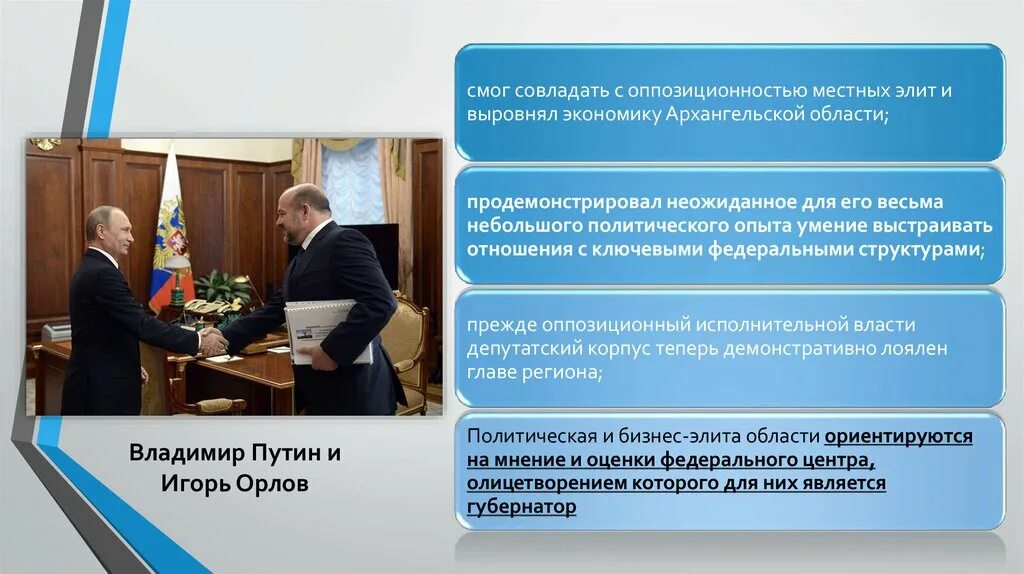 смог совладать с оппозиционностью местных элит и выровнял экономику Архангельской области;

продемонстрировал неожиданное для его весьма небольшого политического опыта умение выстраивать отношения с ключевыми федеральными структурами;

прежде оппозиционный исполнительной власти депутатский корпус теперь демонстративно лоялен главе региона;

Политическая и бизнес-элита области ориентируются на мнение и оценки федерального центра, олицетворением которого для них является губернатор

Владимир Путин и Игорь Орлов